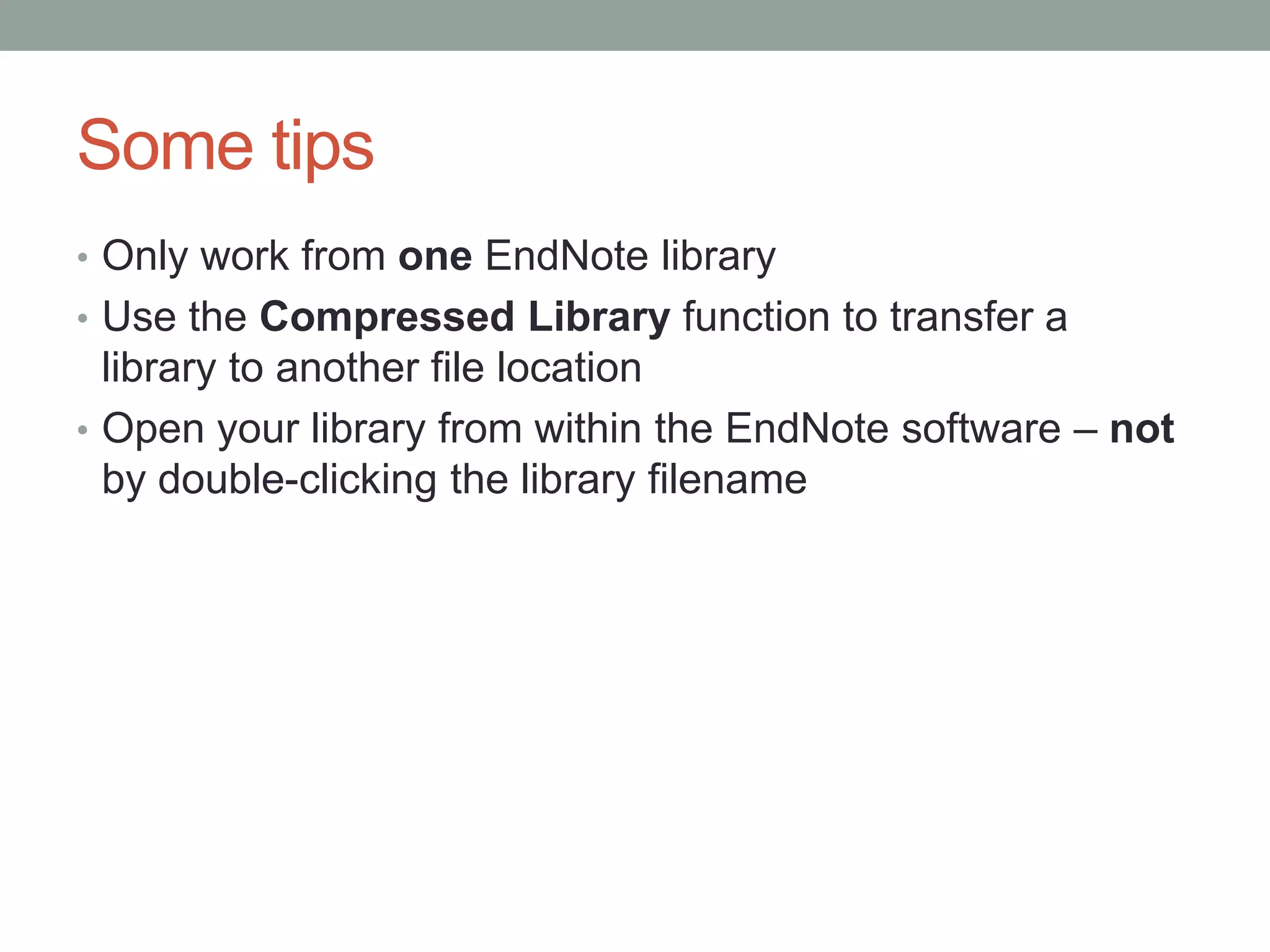 Some tips

• Only work from one EndNote library
• Use the Compressed Library function to transfer a library to another file location
• Open your library from within the EndNote software – not by double-clicking the library filename